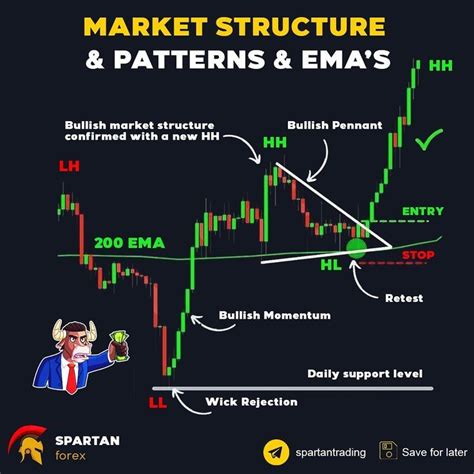 MARKET STRUCTURE
& PATTERNS & EMA'S

HH

Bullish market structure confirmed with a new HH

Bullish Pennant

HH

LH

ENTRY

200 EMA

STOP

HL

Retest

Bullish Momentum

Daily support level

LL

Wick Rejection

SPARTAN
forex

spartantrading

Save for later